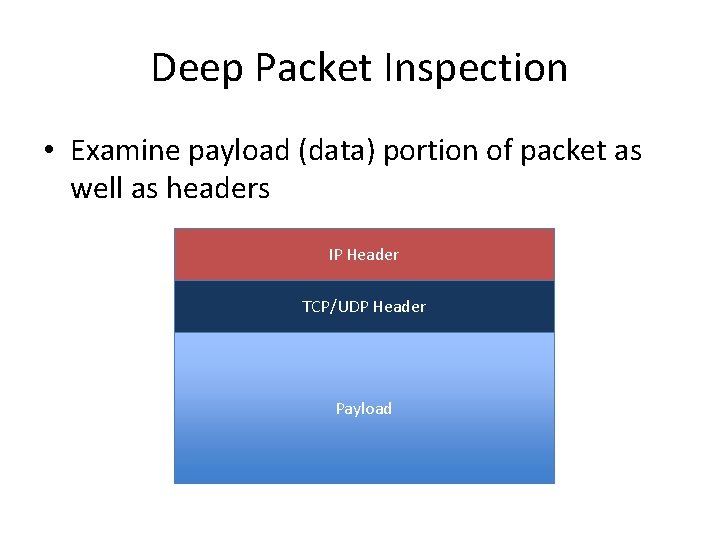 Deep Packet Inspection

• Examine payload (data) portion of packet as well as headers

IP Header

TCP/UDP Header

Payload